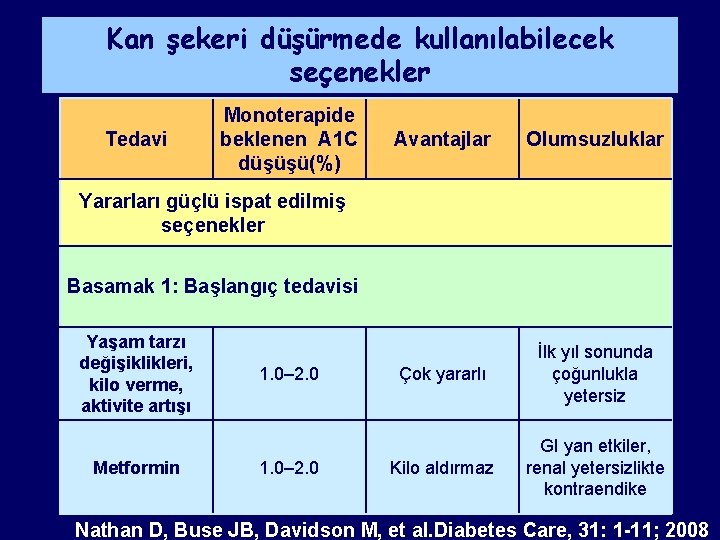 Kan şekeri düşürmede kullanılabilecek seçenekler

| Tedavi | Monoterapide beklenen A1C düşüşü(%) | Avantajlar | Olumsuzluklar |
|---|---|---|---|
| Yararları güçlü ispat edilmiş seçenekler | | | |
| Basamak 1: Başlangıç tedavisi | | | |
| Yaşam tarzı değişiklikleri, kilo verme, aktivite artışı | 1.0–2.0 | Çok yararlı | İlk yıl sonunda çoğunlukla yetersiz |
| Metformin | 1.0–2.0 | Kilo aldırmaz | GI yan etkiler, renal yetersizlikte kontraendike |

Nathan D, Buse JB, Davidson M, et al.Diabetes Care, 31: 1-11; 2008